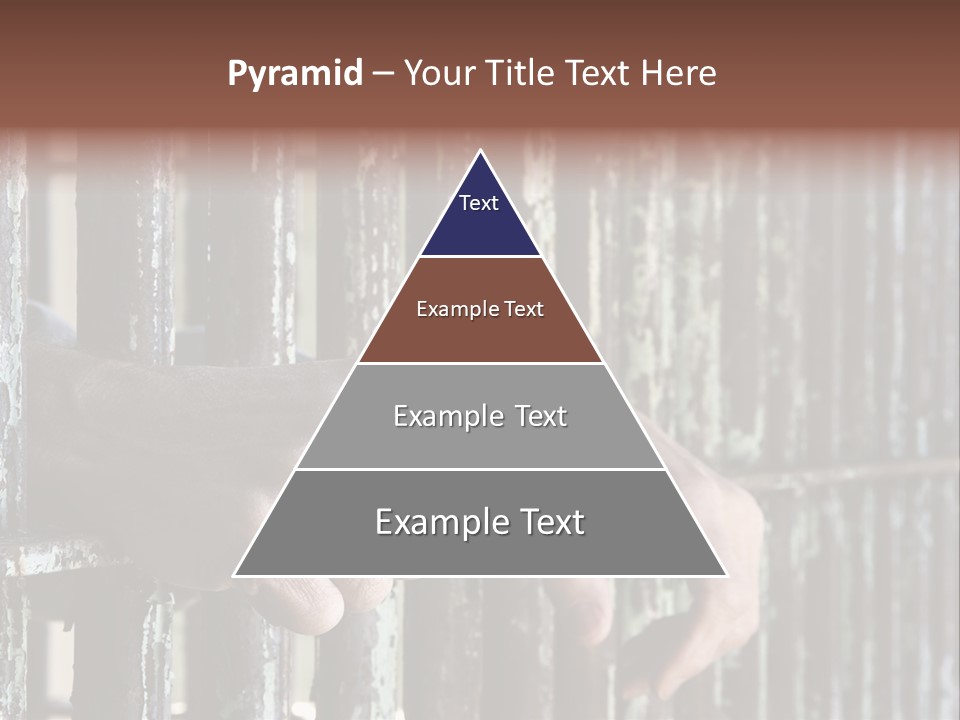 Pyramid – Your Title Text Here

Text

Example Text

Example Text

Example Text